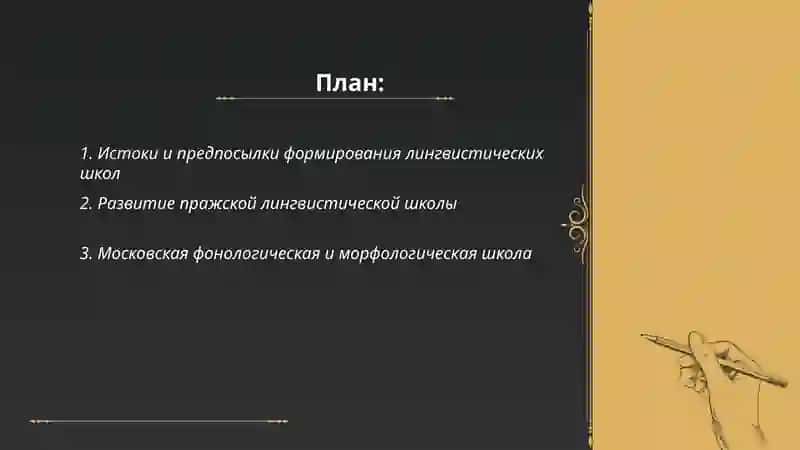 План:

1. Истоки и предпосылки формирования лингвистических школ

2. Развитие пражской лингвистической школы

3. Московская фонологическая и морфологическая школа